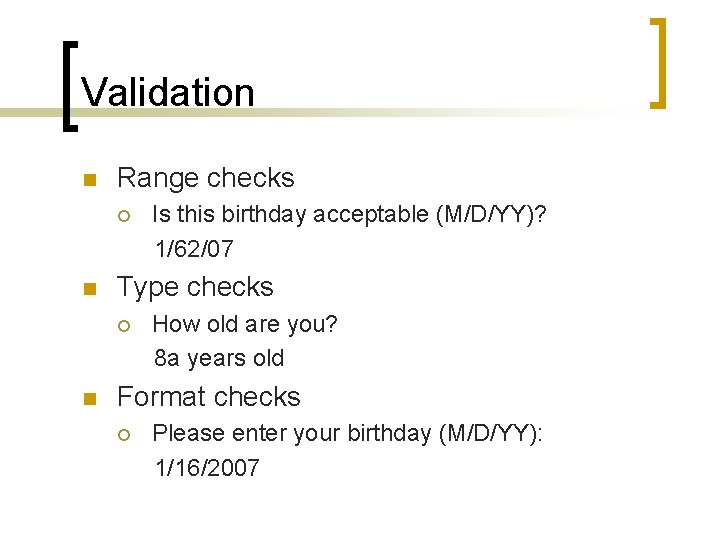 Validation

Range checks
Is this birthday acceptable (M/D/YY)?
1/62/07

Type checks
How old are you?
8a years old

Format checks
Please enter your birthday (M/D/YY):
1/16/2007